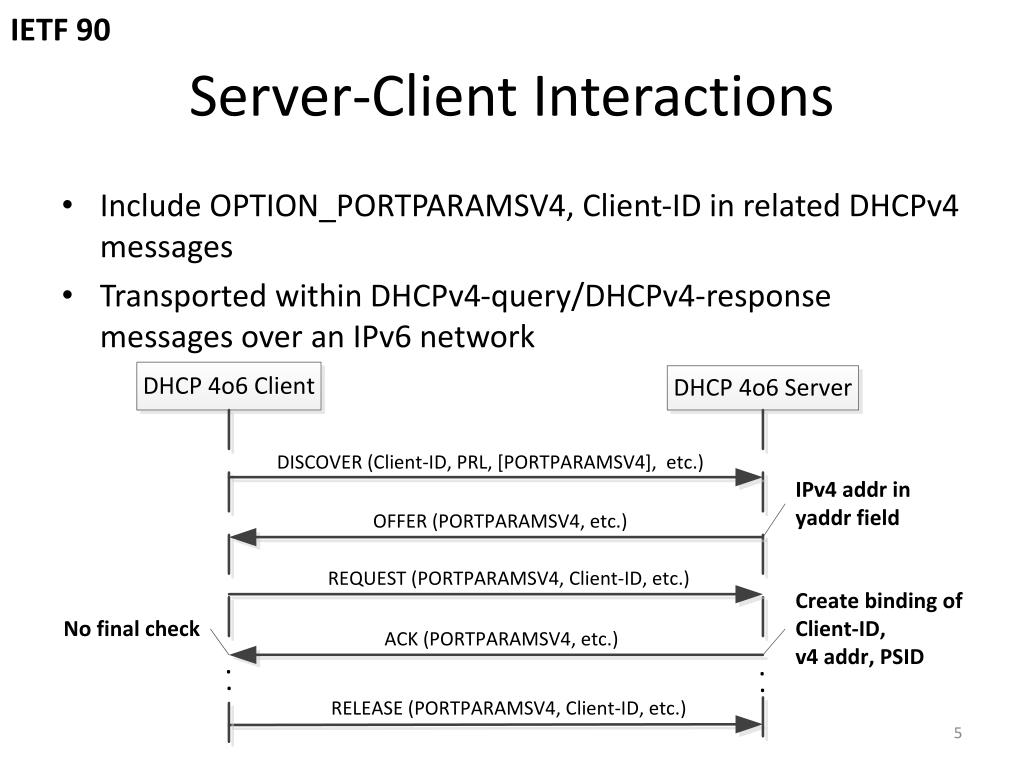 IETF 90

Server-Client Interactions

• Include OPTION_PORTPARAMSV4, Client-ID in related DHCPv4 messages
• Transported within DHCPv4-query/DHCPv4-response messages over an IPv6 network

DHCP 4o6 Client

DHCP 4o6 Server

DISCOVER (Client-ID, PRL, [PORTPARAMSV4], etc.)

IPv4 addr in yaddr field

OFFER (PORTPARAMSV4, etc.)

REQUEST (PORTPARAMSV4, Client-ID, etc.)

Create binding of Client-ID, v4 addr, PSID

No final check

ACK (PORTPARAMSV4, etc.)

RELEASE (PORTPARAMSV4, Client-ID, etc.)

5